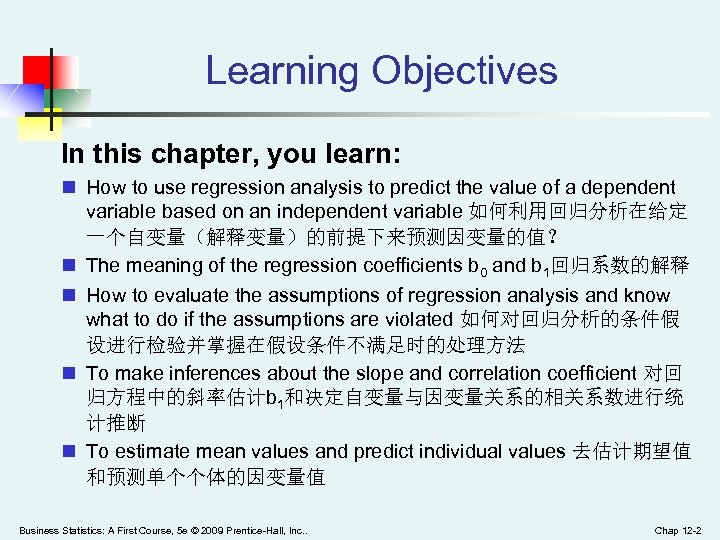 Learning Objectives

In this chapter, you learn:

■ How to use regression analysis to predict the value of a dependent variable based on an independent variable 如何利用回归分析在给定一个自变量（解释变量）的前提下来预测因变量的值？

■ The meaning of the regression coefficients $b_0$ and $b_1$回归系数的解释

■ How to evaluate the assumptions of regression analysis and know what to do if the assumptions are violated 如何对回归分析的条件假设进行检验并掌握在假设条件不满足时的处理方法

■ To make inferences about the slope and correlation coefficient 对回归方程中的斜率估计$b_1$和决定自变量与因变量关系的相关系数进行统计推断

■ To estimate mean values and predict individual values 去估计期望值和预测单个个体的因变量值

Business Statistics: A First Course, 5e © 2009 Prentice-Hall, Inc..

Chap 12-2